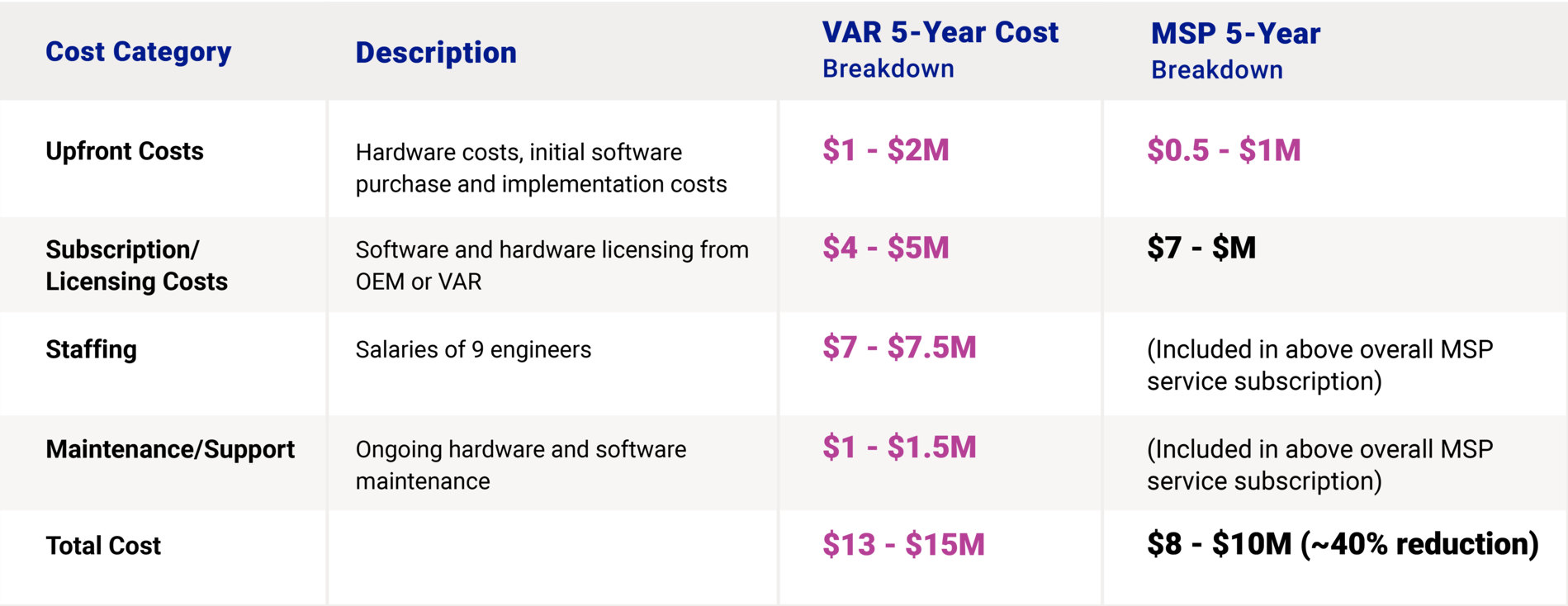 | Cost Category | Description | VAR 5-Year Cost Breakdown | MSP 5-Year Breakdown |
|---|---|---|---|
| Upfront Costs | Hardware costs, initial software purchase and implementation costs | \$1 - \$2M | \$0.5 - \$1M |
| Subscription/ Licensing Costs | Software and hardware licensing from OEM or VAR | \$4 - \$5M | \$7 - \$M |
| Staffing | Salaries of 9 engineers | \$7 - \$7.5M | (Included in above overall MSP service subscription) |
| Maintenance/Support | Ongoing hardware and software maintenance | \$1 - \$1.5M | (Included in above overall MSP service subscription) |
| Total Cost | | \$13 - \$15M | \$8 - \$10M (~40% reduction) |